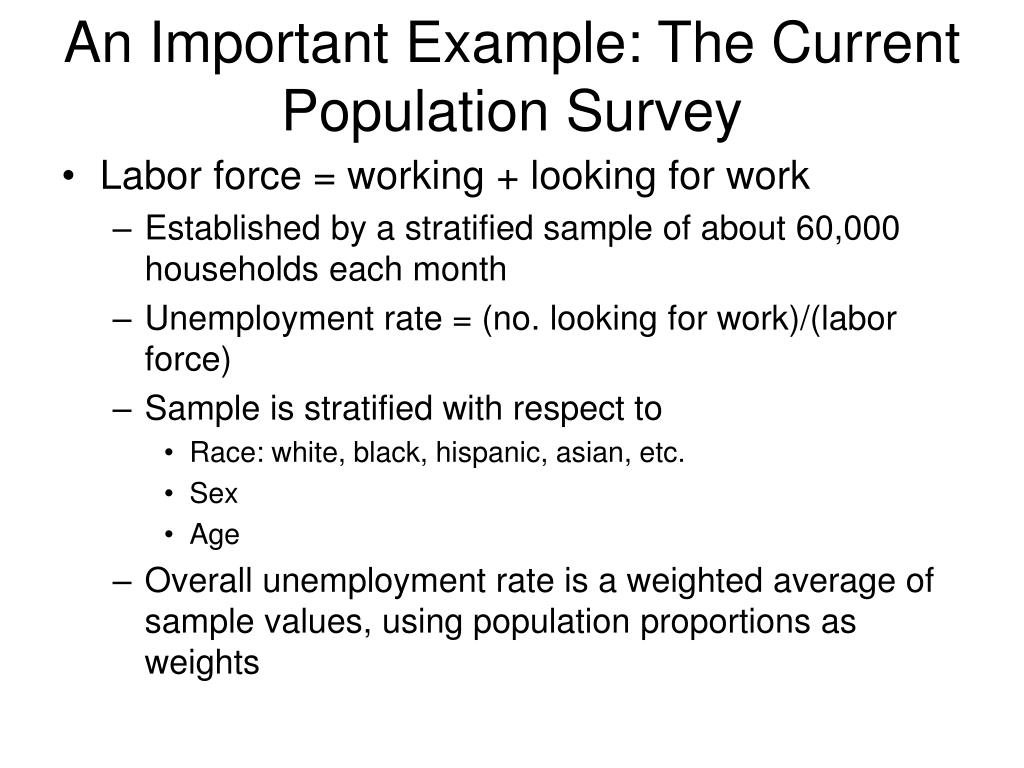 An Important Example: The Current Population Survey

• Labor force = working + looking for work

– Established by a stratified sample of about 60,000 households each month

– Unemployment rate = (no. looking for work)/(labor force)

– Sample is stratified with respect to

• Race: white, black, hispanic, asian, etc.

• Sex

• Age

– Overall unemployment rate is a weighted average of sample values, using population proportions as weights